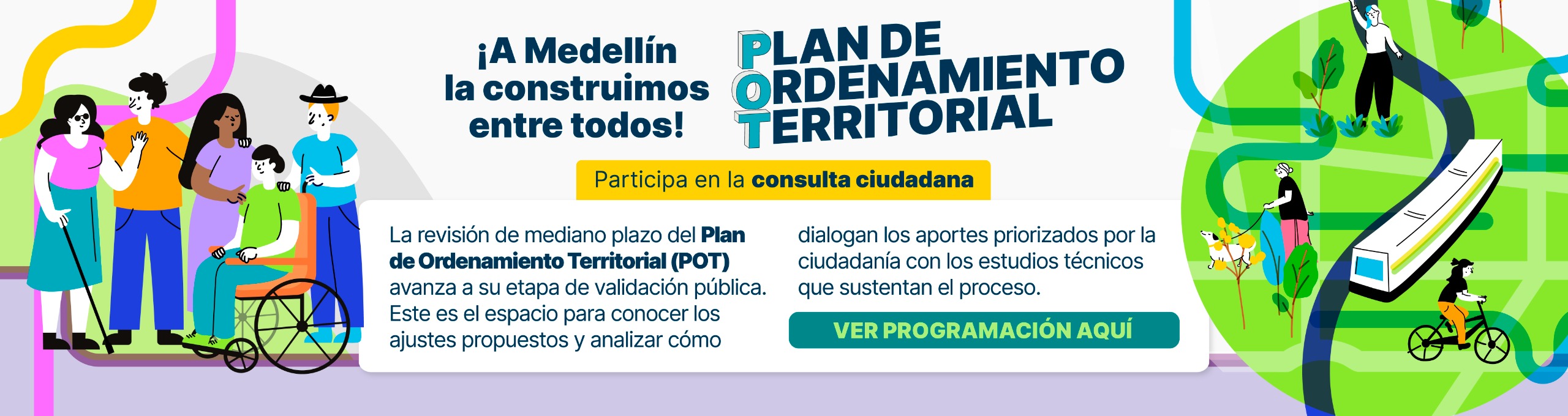 ¡A Medellín la construimos entre todos!

PLAN DE ORDENAMIENTO TERRITORIAL

Participa en la consulta ciudadana

La revisión de mediano plazo del Plan de Ordenamiento Territorial (POT) avanza a su etapa de validación pública. Este es el espacio para conocer los ajustes propuestos y analizar cómo dialogan los aportes priorizados por la ciudadanía con los estudios técnicos que sustentan el proceso.

VER PROGRAMACIÓN AQUÍ